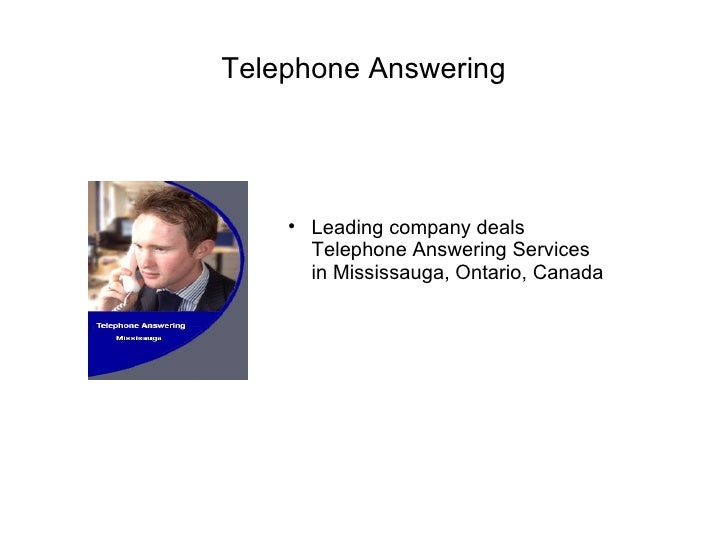 Telephone Answering

Telephone Answering
Mississauga

• Leading company deals Telephone Answering Services in Mississauga, Ontario, Canada